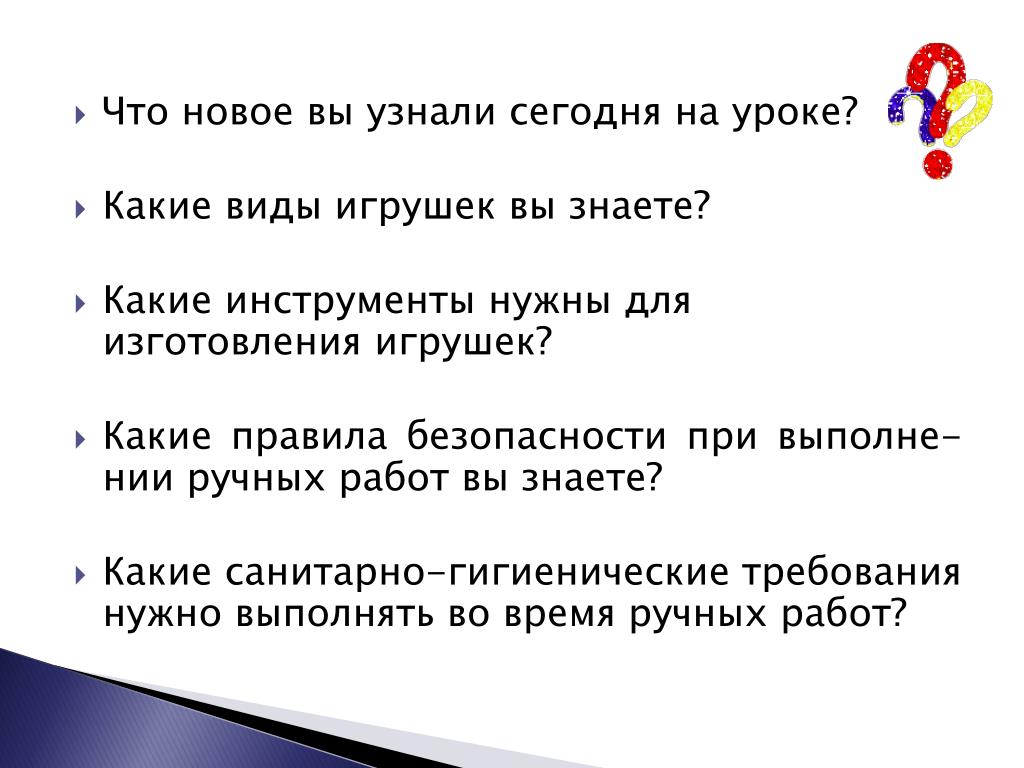 Что новое вы узнали сегодня на уроке?

Какие виды игрушек вы знаете?

Какие инструменты нужны для изготовления игрушек?

Какие правила безопасности при выполнении ручных работ вы знаете?

Какие санитарно-гигиенические требования нужно выполнять во время ручных работ?